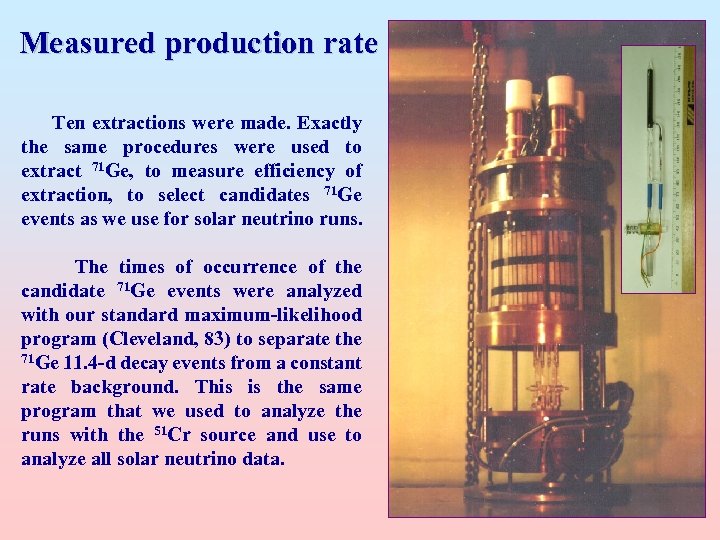 Measured production rate

Ten extractions were made. Exactly the same procedures were used to extract $^{71}$Ge, to measure efficiency of extraction, to select candidates $^{71}$Ge events as we use for solar neutrino runs.

The times of occurrence of the candidate $^{71}$Ge events were analyzed with our standard maximum-likelihood program (Cleveland, 83) to separate the $^{71}$Ge 11.4-d decay events from a constant rate background. This is the same program that we used to analyze the runs with the $^{51}$Cr source and use to analyze all solar neutrino data.